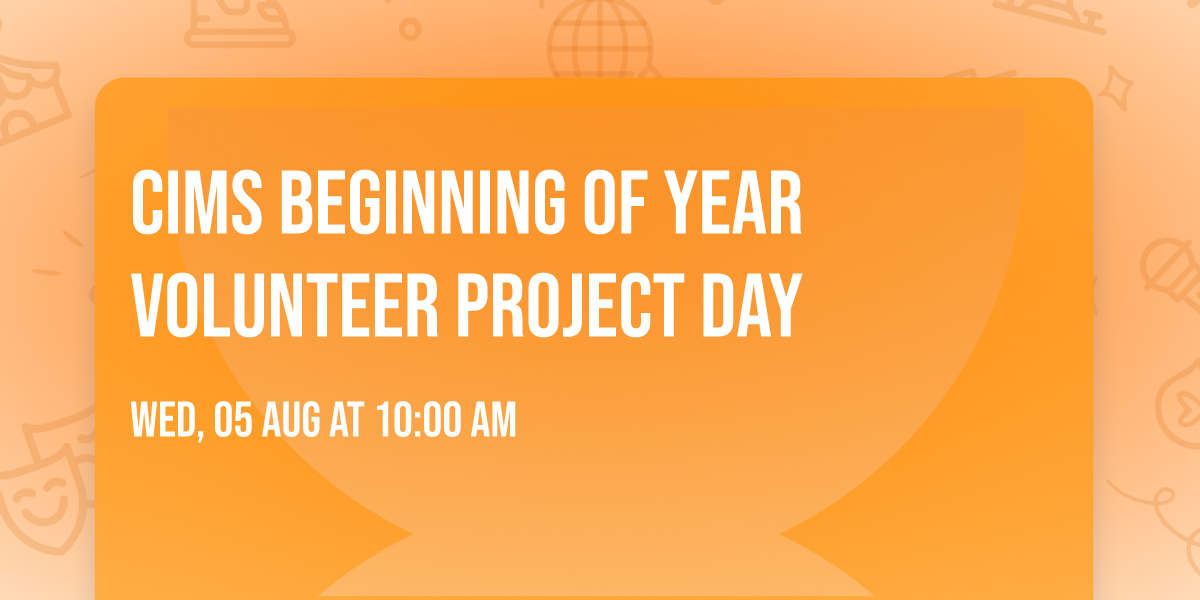 CIMS BEGINNING OF YEAR VOLUNTEER PROJECT DAY

WED, 05 AUG AT 10:00 AM